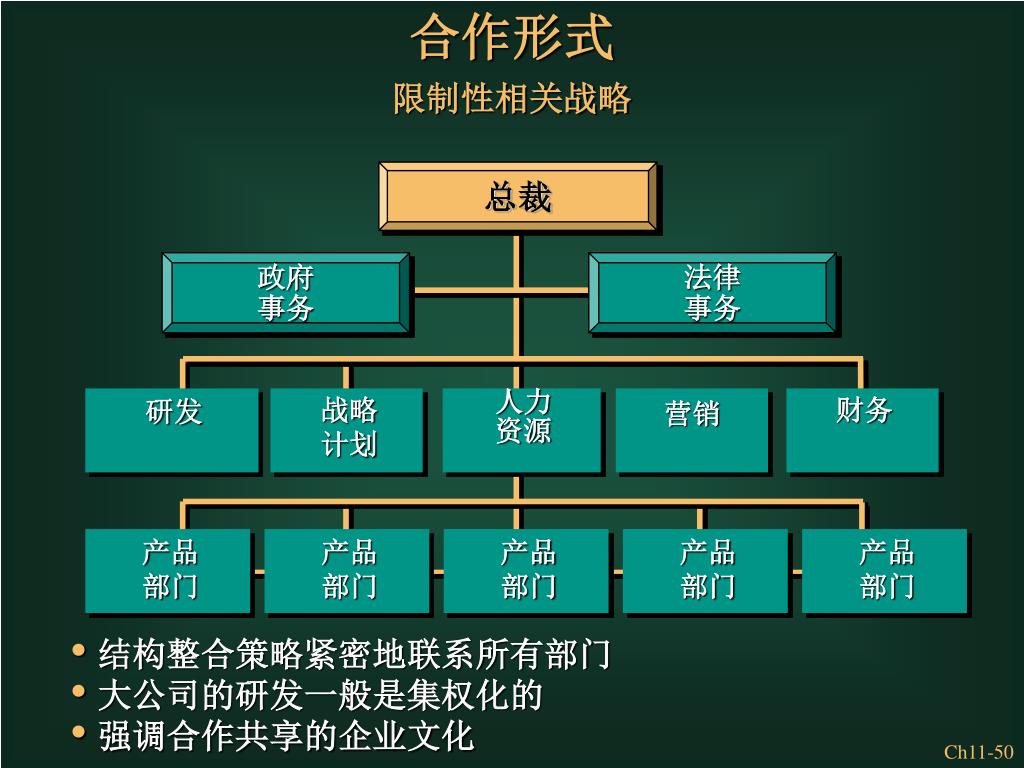 合作形式
限制性相关战略

总裁

政府事务

法律事务

研发

战略计划

人力资源

营销

财务

产品部门

产品部门

产品部门

产品部门

产品部门

• 结构整合策略紧密地联系所有部门
• 大公司的研发一般是集权化的
• 强调合作共享的企业文化

Ch11-50